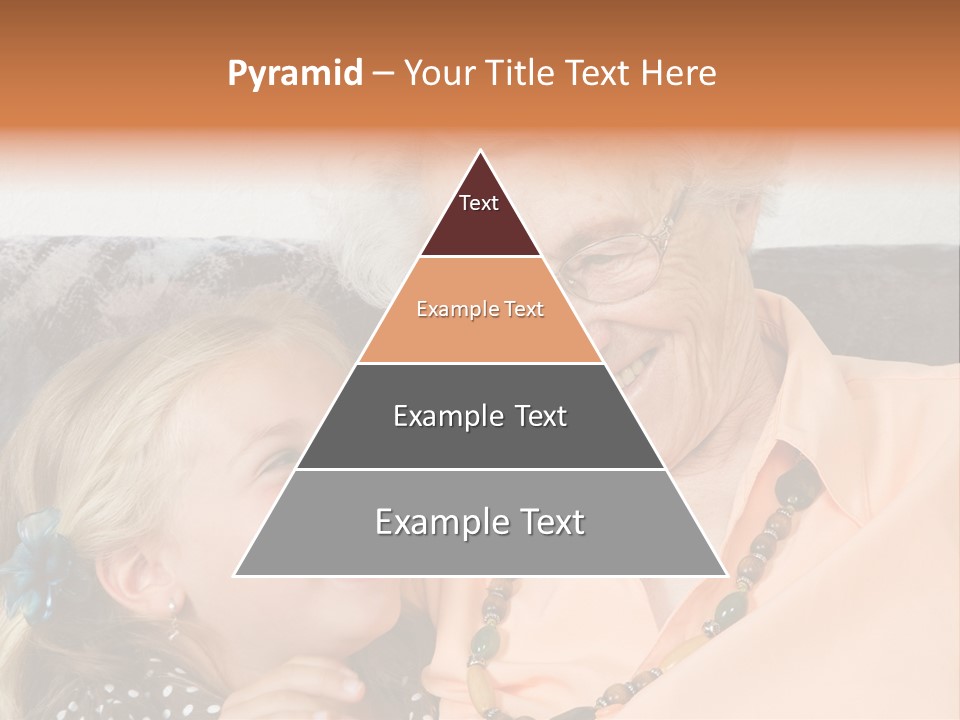 Pyramid – Your Title Text Here

Text

Example Text

Example Text

Example Text